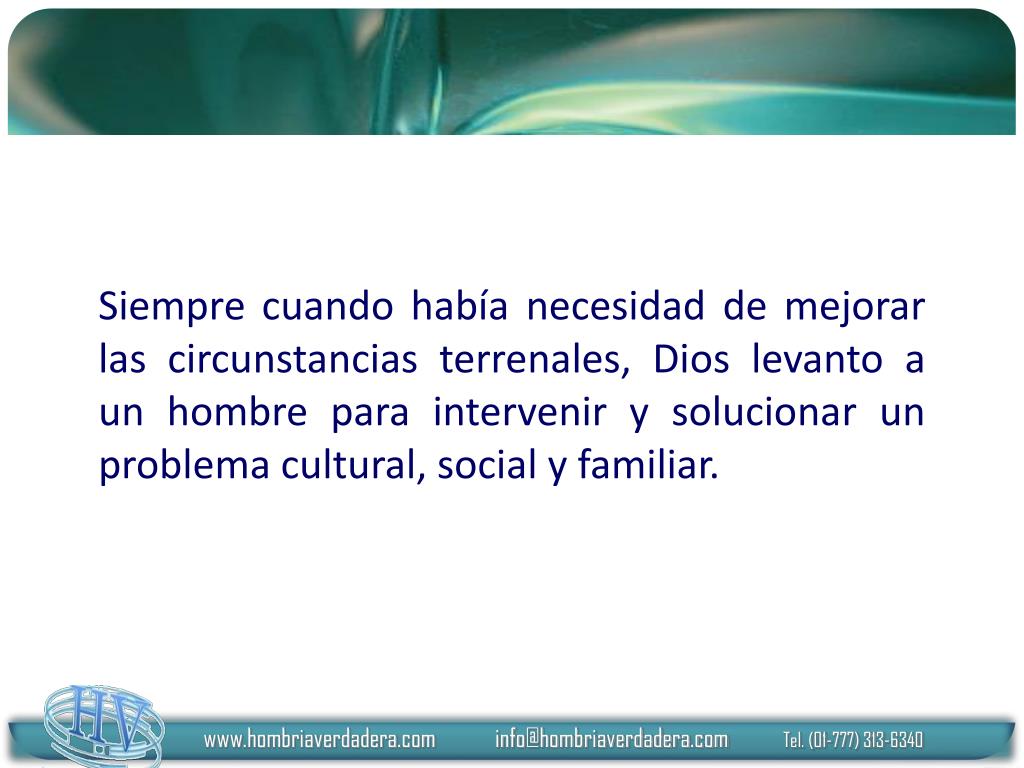 Siempre cuando había necesidad de mejorar las circunstancias terrenales, Dios levanto a un hombre para intervenir y solucionar un problema cultural, social y familiar.

HV

www.hombriaverdadera.com info@hombriaverdadera.com Tel. (01-777) 313-6340